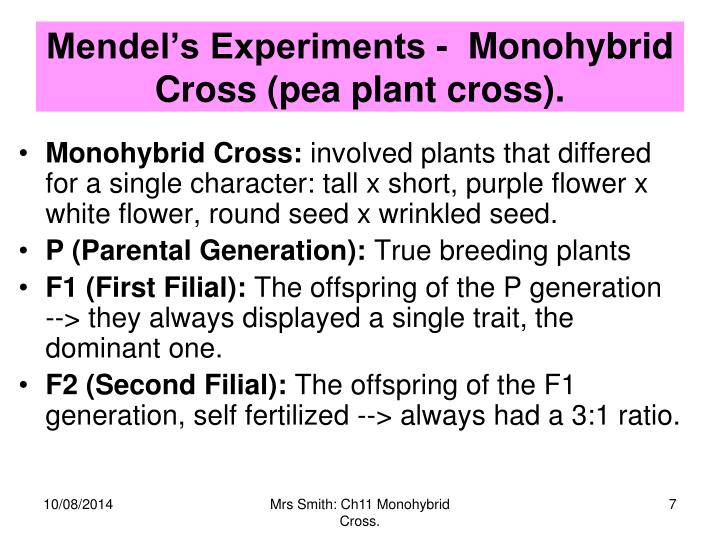 Mendel's Experiments - Monohybrid Cross (pea plant cross).

• Monohybrid Cross: involved plants that differed for a single character: tall x short, purple flower x white flower, round seed x wrinkled seed.
• P (Parental Generation): True breeding plants
• F1 (First Filial): The offspring of the P generation --> they always displayed a single trait, the dominant one.
• F2 (Second Filial): The offspring of the F1 generation, self fertilized --> always had a 3:1 ratio.

10/08/2014

Mrs Smith: Ch11 Monohybrid Cross.

7